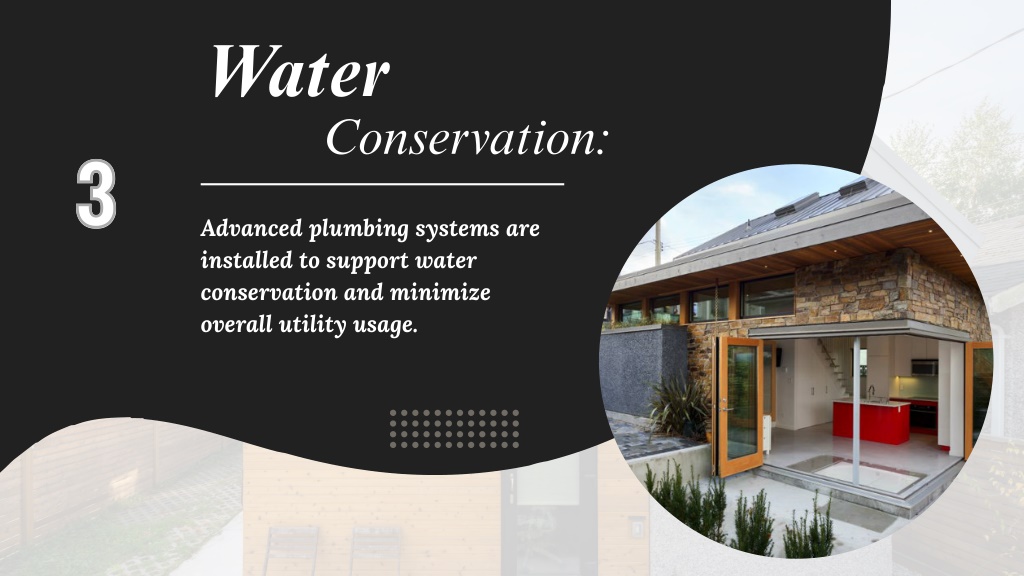 Water

Conservation:

3

Advanced plumbing systems are installed to support water conservation and minimize overall utility usage.